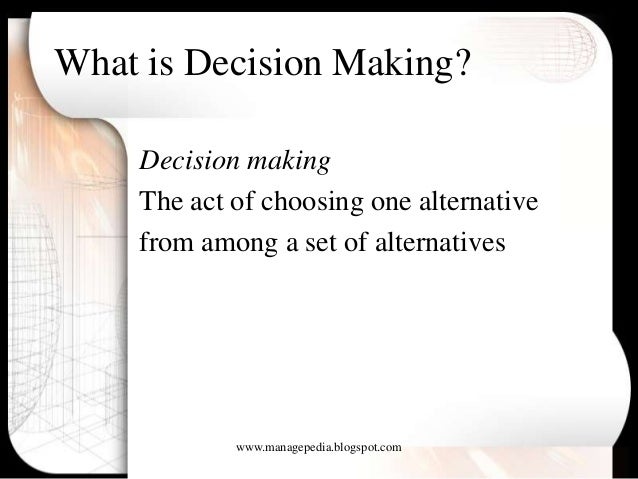 What is Decision Making?

Decision making
The act of choosing one alternative from among a set of alternatives

www.managepedia.blogspot.com